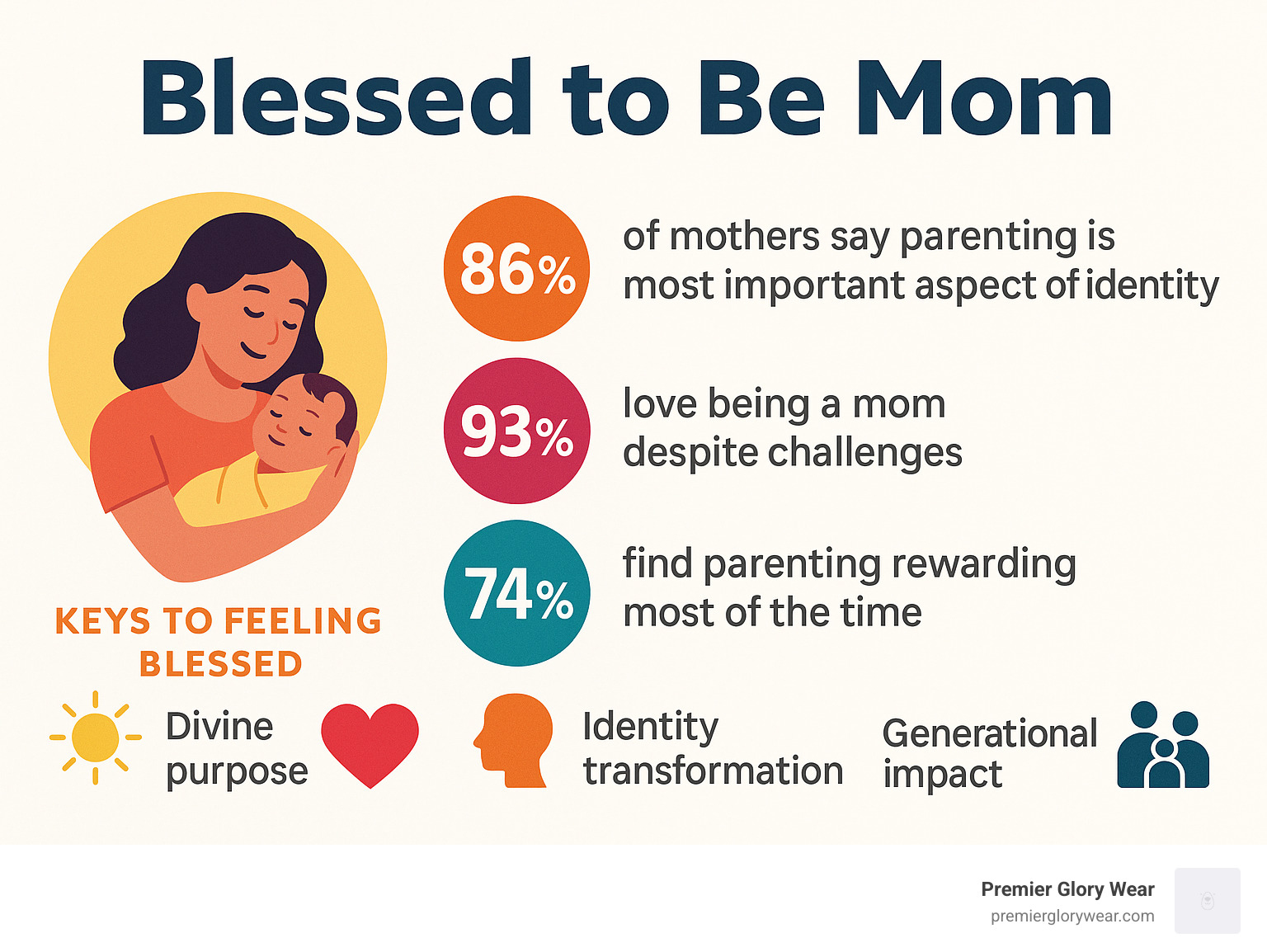 Blessed to Be Mom

86% of mothers say parenting is most important aspect of identity

93% love being a mom despite challenges

74% find parenting rewarding most of the time

KEYS TO FEELING BLESSED

Divine purpose

Identity transformation

Generational impact

Premier Glory Wear
premierglorywear.com